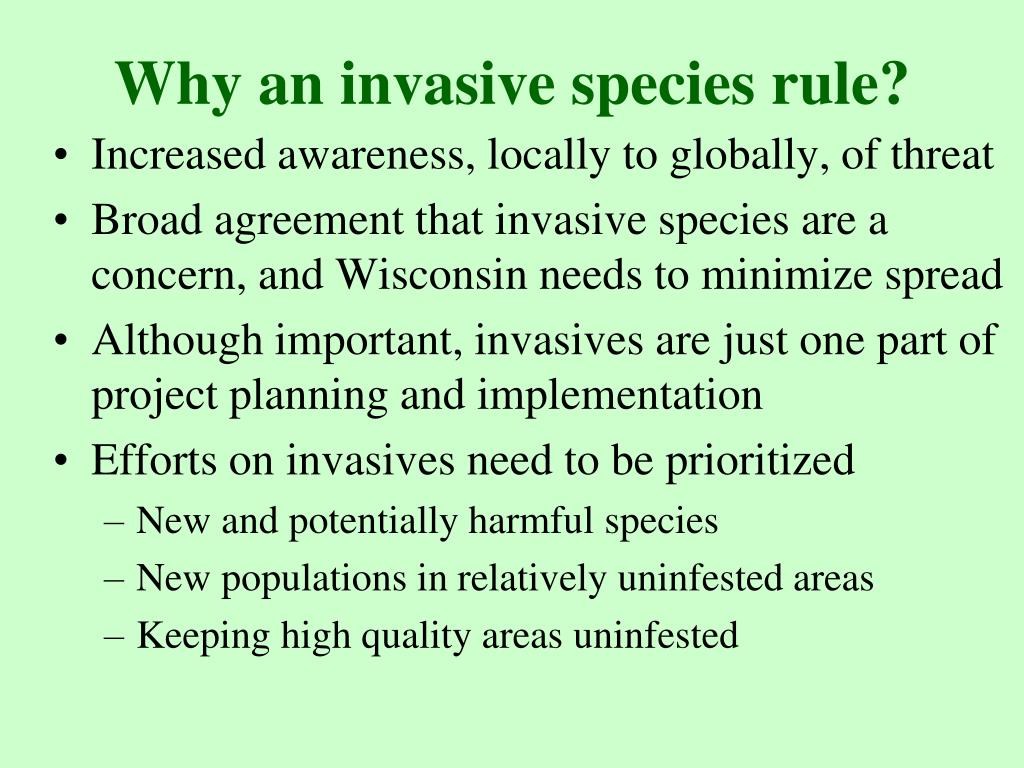 Why an invasive species rule?

• Increased awareness, locally to globally, of threat
• Broad agreement that invasive species are a concern, and Wisconsin needs to minimize spread
• Although important, invasives are just one part of project planning and implementation
• Efforts on invasives need to be prioritized
– New and potentially harmful species
– New populations in relatively uninfested areas
– Keeping high quality areas uninfested